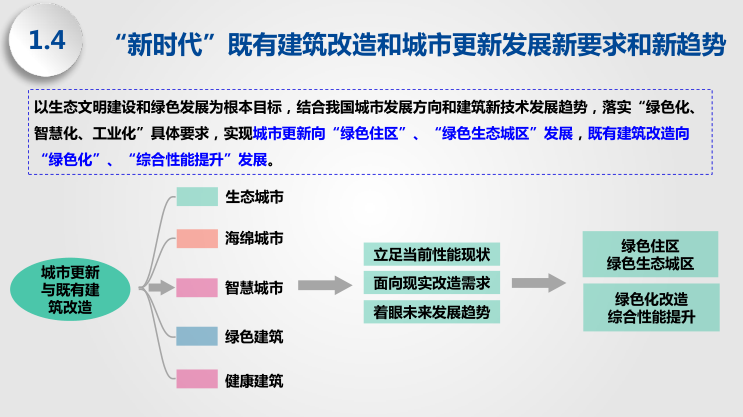 1.4

“新时代”既有建筑改造和城市更新发展新要求和新趋势

以生态文明建设和绿色发展为根本目标，结合我国城市发展方向和建筑新技术发展趋势，落实“绿色化、智慧化、工业化”具体要求，实现城市更新向“绿色住区”、“绿色生态城区”发展，既有建筑改造向“绿色化”、“综合性能提升”发展。

城市更新与既有建筑改造

生态城市
海绵城市
智慧城市
绿色建筑
健康建筑

立足当前性能现状
面向现实改造需求
着眼未来发展趋势

绿色住区
绿色生态城区

绿色化改造
综合性能提升